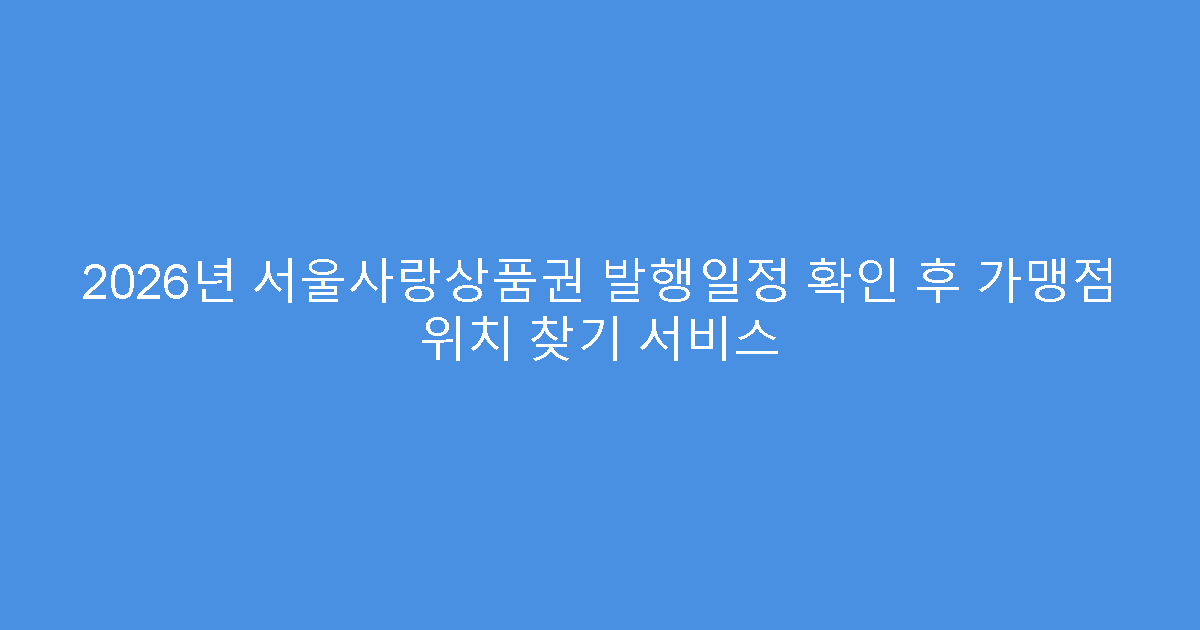 2026년 서울사랑상품권 발행일정 확인 후 가맹점 위치 찾기 서비스